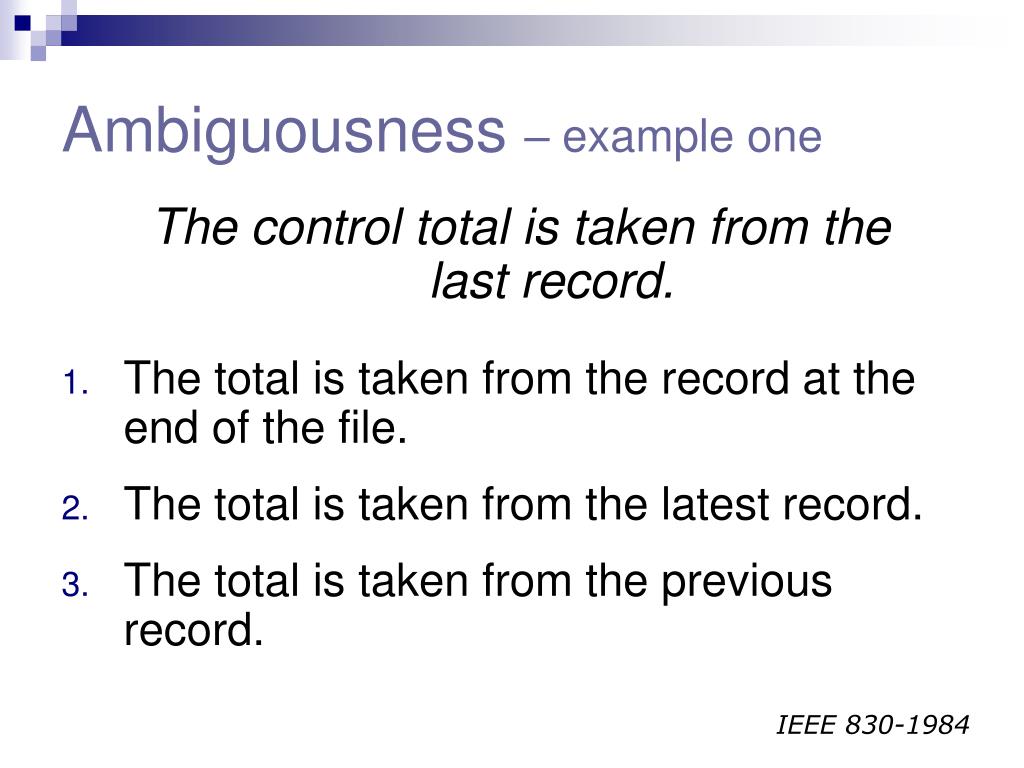 Ambiguousness – example one

The control total is taken from the last record.

1. The total is taken from the record at the end of the file.
2. The total is taken from the latest record.
3. The total is taken from the previous record.

IEEE 830-1984